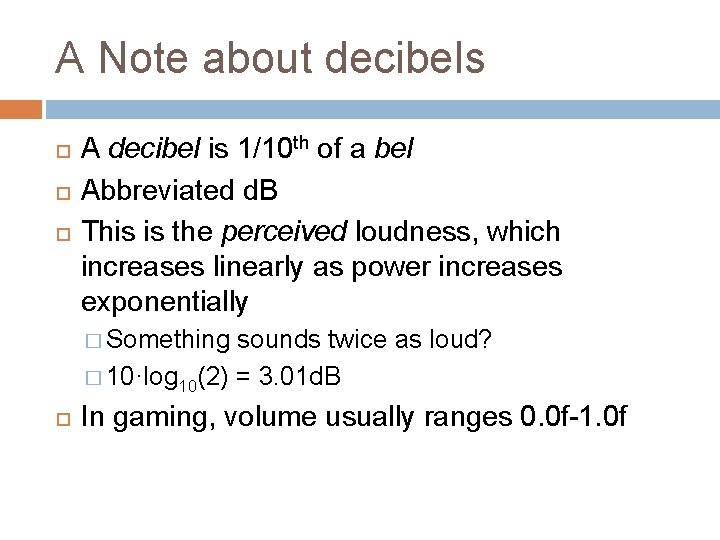 A Note about decibels

A decibel is 1/10$^{th}$ of a bel

Abbreviated dB

This is the perceived loudness, which increases linearly as power increases exponentially

Something sounds twice as loud?

$10 \cdot \log_{10}(2) = 3.01$dB

In gaming, volume usually ranges 0.0f-1.0f